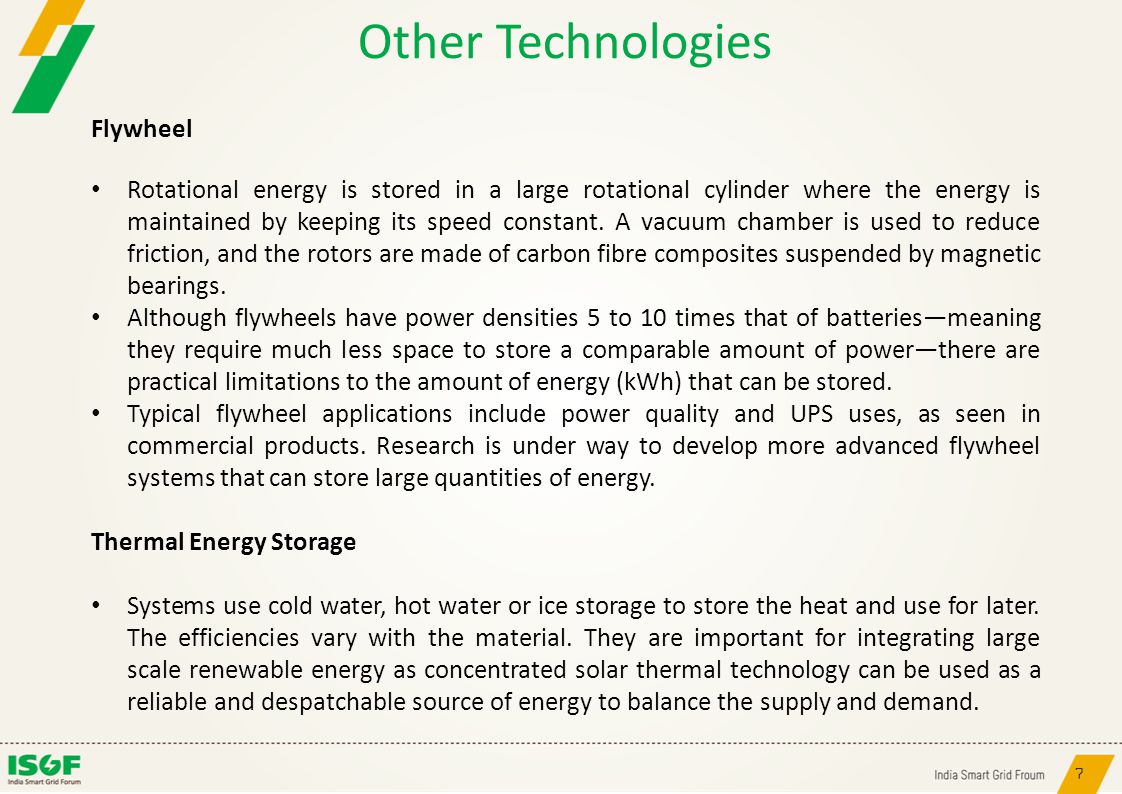 Other Technologies

Flywheel

• Rotational energy is stored in a large rotational cylinder where the energy is maintained by keeping its speed constant. A vacuum chamber is used to reduce friction, and the rotors are made of carbon fibre composites suspended by magnetic bearings.
• Although flywheels have power densities 5 to 10 times that of batteries—meaning they require much less space to store a comparable amount of power—there are practical limitations to the amount of energy (kWh) that can be stored.
• Typical flywheel applications include power quality and UPS uses, as seen in commercial products. Research is under way to develop more advanced flywheel systems that can store large quantities of energy.

Thermal Energy Storage

• Systems use cold water, hot water or ice storage to store the heat and use for later. The efficiencies vary with the material. They are important for integrating large scale renewable energy as concentrated solar thermal technology can be used as a reliable and despatchable source of energy to balance the supply and demand.

ISGF
India Smart Grid Forum

India Smart Grid Froum 7